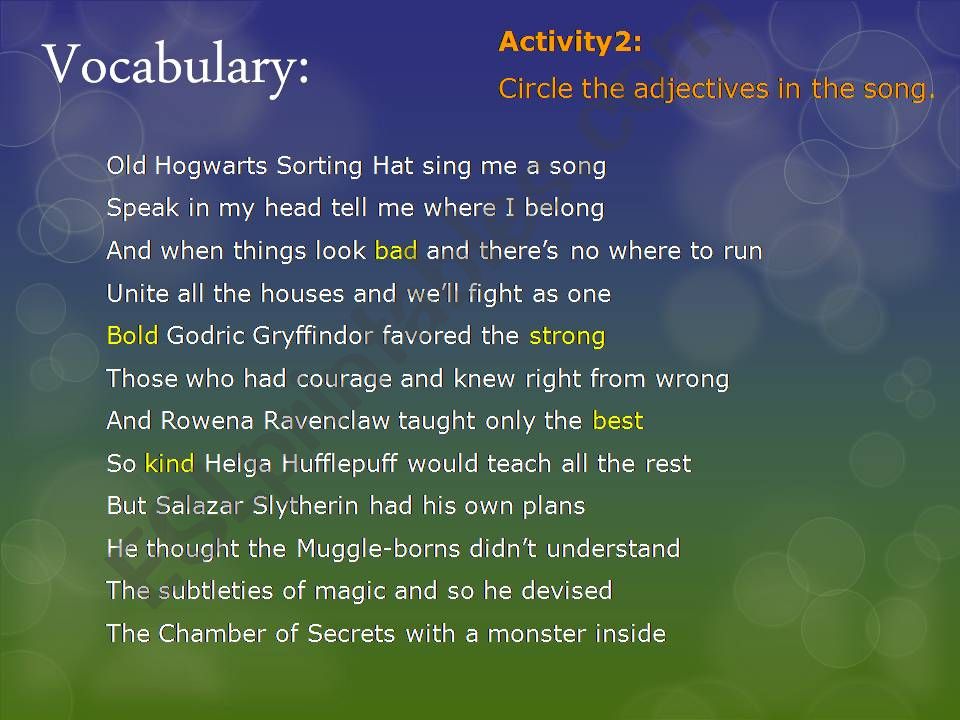 Vocabulary:

Activity2:
Circle the adjectives in the song.

Old Hogwarts Sorting Hat sing me a song
Speak in my head tell me where I belong
And when things look bad and there's no where to run
Unite all the houses and we'll fight as one
Bold Godric Gryffindor favored the strong
Those who had courage and knew right from wrong
And Rowena Ravenclaw taught only the best
So kind Helga Hufflepuff would teach all the rest
But Salazar Slytherin had his own plans
He thought the Muggle-borns didn't understand
The subtleties of magic and so he devised
The Chamber of Secrets with a monster inside

ESLprintables.com